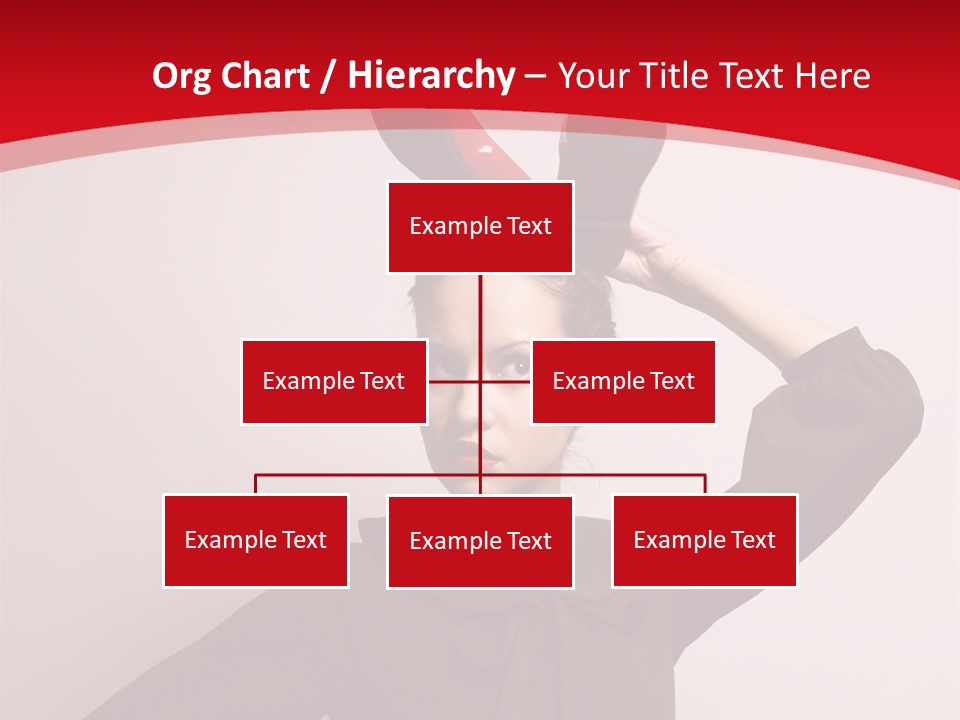 Org Chart / Hierarchy – Your Title Text Here

Example Text

Example Text

Example Text

Example Text

Example Text

Example Text